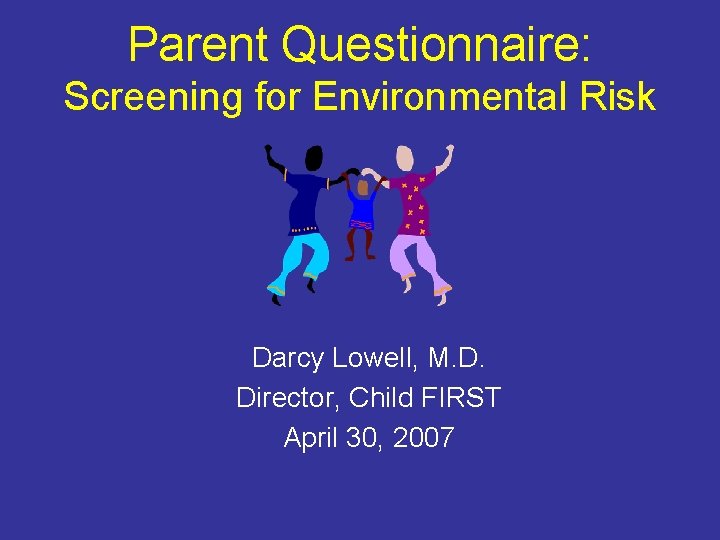 Parent Questionnaire:
Screening for Environmental Risk

Darcy Lowell, M.D.
Director, Child FIRST
April 30, 2007